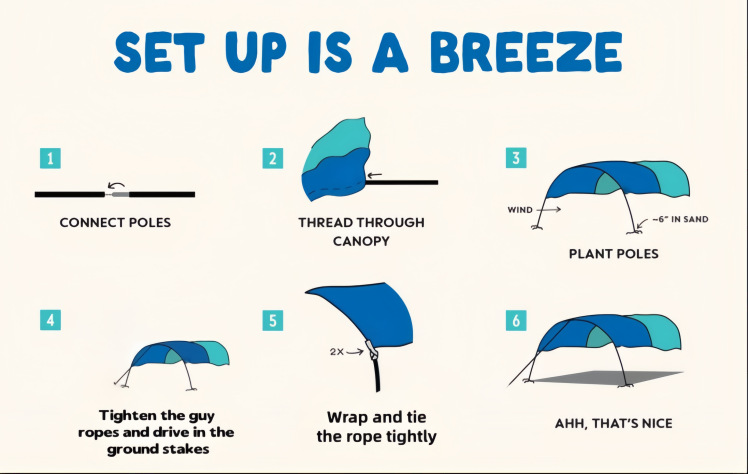 SET UP IS A BREEZE

1

CONNECT POLES

2

THREAD THROUGH CANOPY

3

WIND

~6" IN SAND

PLANT POLES

4

Tighten the guy ropes and drive in the ground stakes

5

2X

Wrap and tie the rope tightly

6

AHH, THAT'S NICE